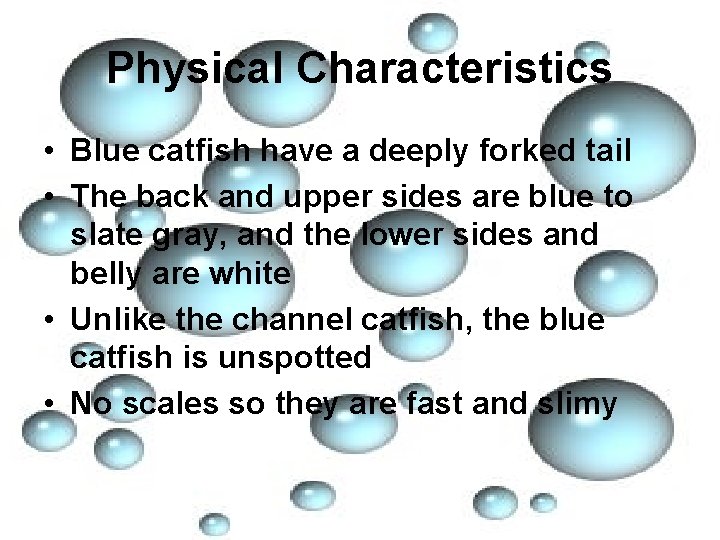 Physical Characteristics

• Blue catfish have a deeply forked tail
• The back and upper sides are blue to slate gray, and the lower sides and belly are white
• Unlike the channel catfish, the blue catfish is unspotted
• No scales so they are fast and slimy